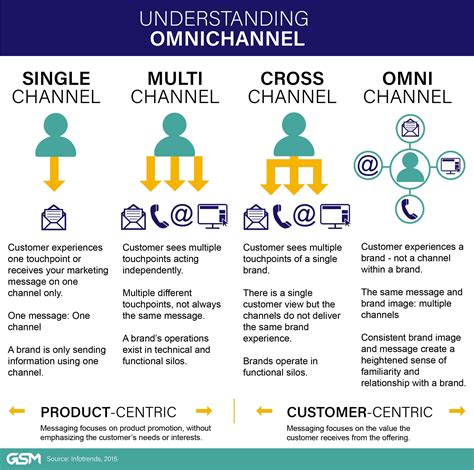 UNDERSTANDING
OMNICHANNEL

SINGLE CHANNEL

Customer experiences one touchpoint or receives your marketing message on one channel only.

One message: One channel

A brand is only sending information using one channel.

MULTI CHANNEL

Customer sees multiple touchpoints acting independently.

Multiple different touchpoints, not always the same message.

A brand's operations exist in technical and functional silos.

CROSS CHANNEL

Customer sees multiple touchpoints of a single brand.

There is a single customer view but the channels do not deliver the same brand experience.

Brands operate in functional silos.

OMNI CHANNEL

Customer experiences a brand - not a channel within a brand.

The same message and brand image: multiple channels

Consistent brand image and message create a heightened sense of familiarity and relationship with a brand.

PRODUCT-CENTRIC

Messaging focuses on product promotion, without emphasizing the customer's needs or interests.

CUSTOMER-CENTRIC

Messaging focuses on the value the customer receives from the offering.

GSM Source: Infotrends, 2015